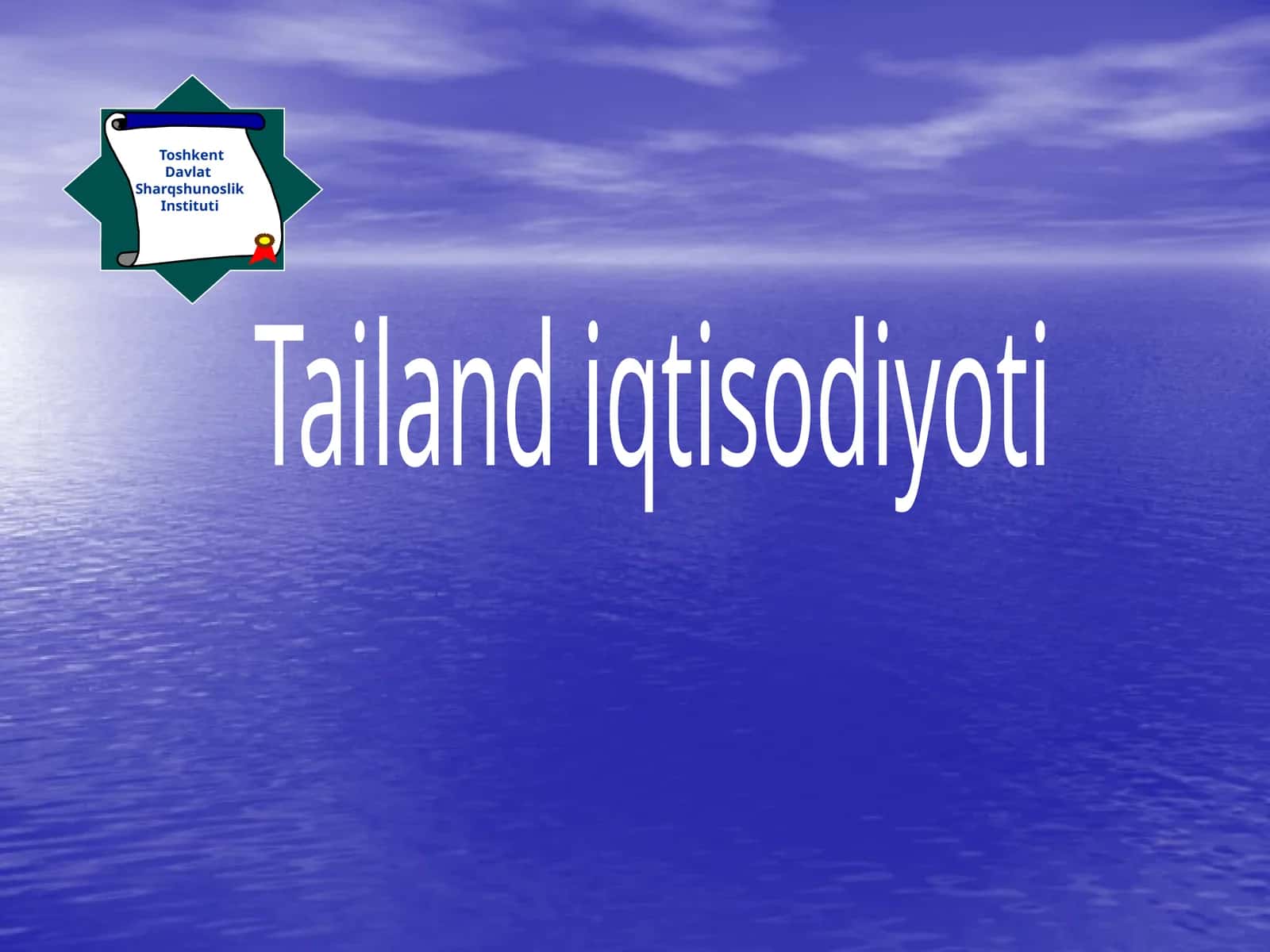 Toshkent Davlat Sharqshunoslik Instituti

Tailand iqtisodiyoti